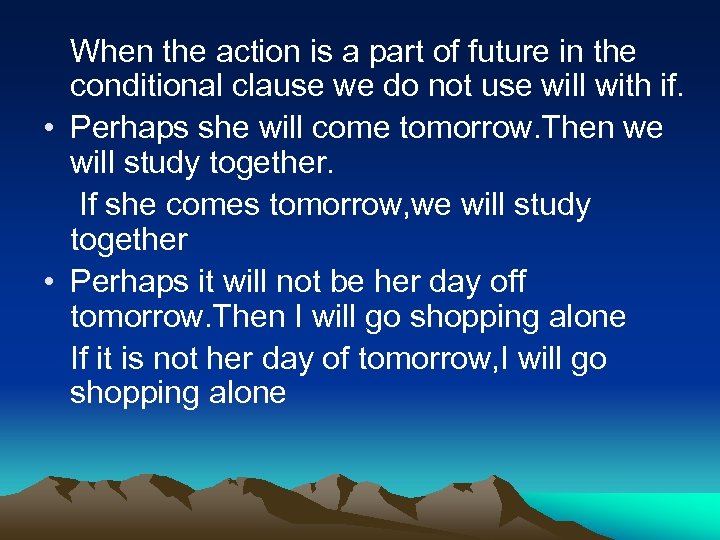 When the action is a part of future in the conditional clause we do not use will with if.

• Perhaps she will come tomorrow.Then we will study together.

If she comes tomorrow,we will study together

• Perhaps it will not be her day off tomorrow.Then I will go shopping alone

If it is not her day of tomorrow,I will go shopping alone